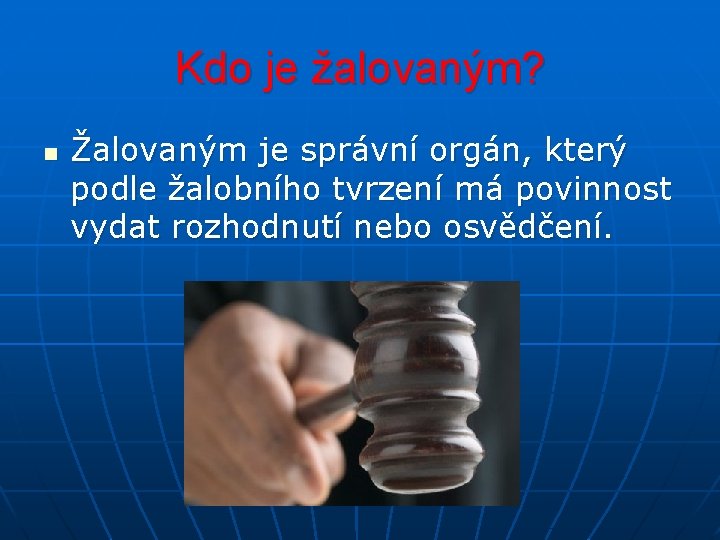 Kdo je žalovaným?

Žalovaným je správní orgán, který podle žalobního tvrzení má povinnost vydat rozhodnutí nebo osvědčení.